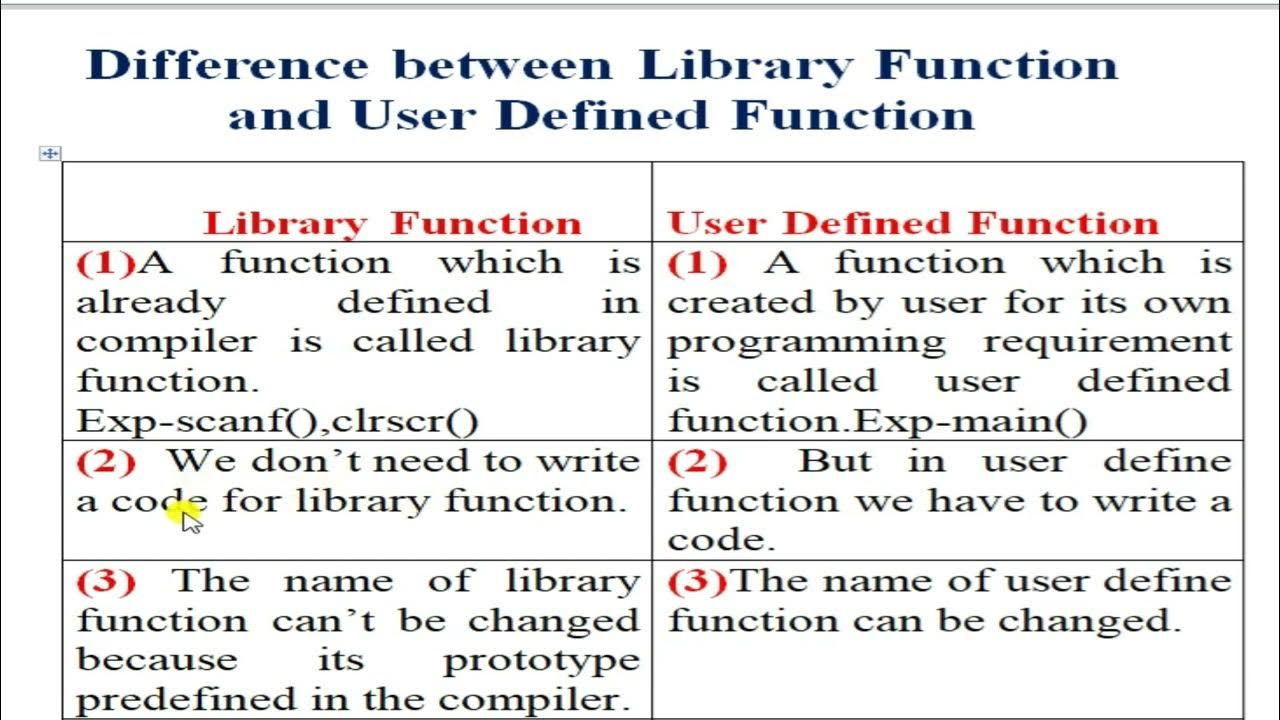 Difference between Library Function and User Defined Function

| Library Function | User Defined Function |
|---|---|
| (1)A function which is already defined in compiler is called library function. Exp-scanf(),clrscr() | (1) A function which is created by user for its own programming requirement is called user defined function.Exp-main() |
| (2) We don't need to write a code for library function. | (2) But in user define function we have to write a code. |
| (3) The name of library function can't be changed because its prototype predefined in the compiler. | (3)The name of user define function can be changed. |